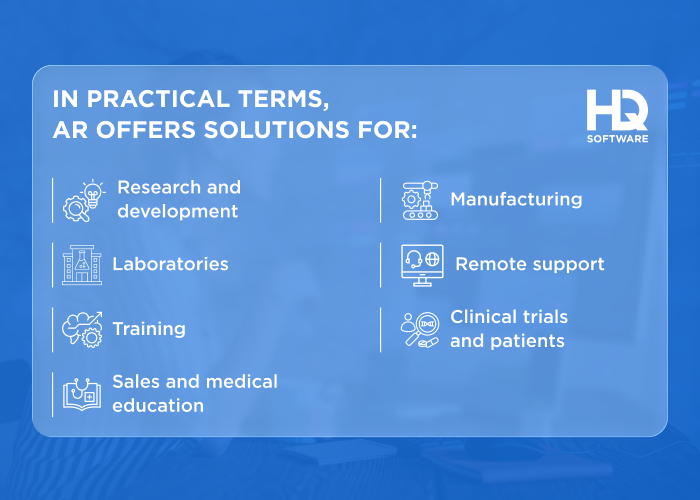 IN PRACTICAL TERMS,
AR OFFERS SOLUTIONS FOR:

HQ
SOFTWARE

Research and development

Laboratories

Training

Sales and medical education

Manufacturing

Remote support

Clinical trials and patients